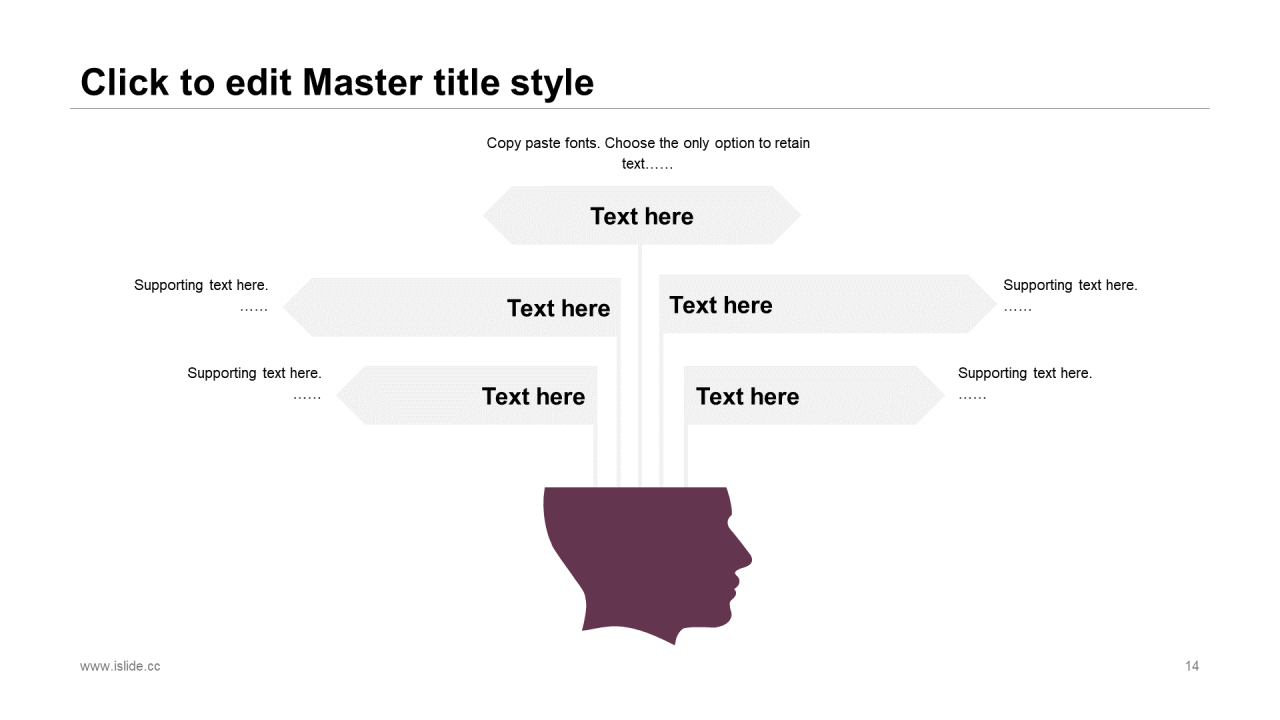 Click to edit Master title style

Copy paste fonts. Choose the only option to retain text……

Text here

Supporting text here. ……

Text here

Text here

Supporting text here. ……

Supporting text here. ……

Text here

Text here

Supporting text here. ……

www.islide.cc

14